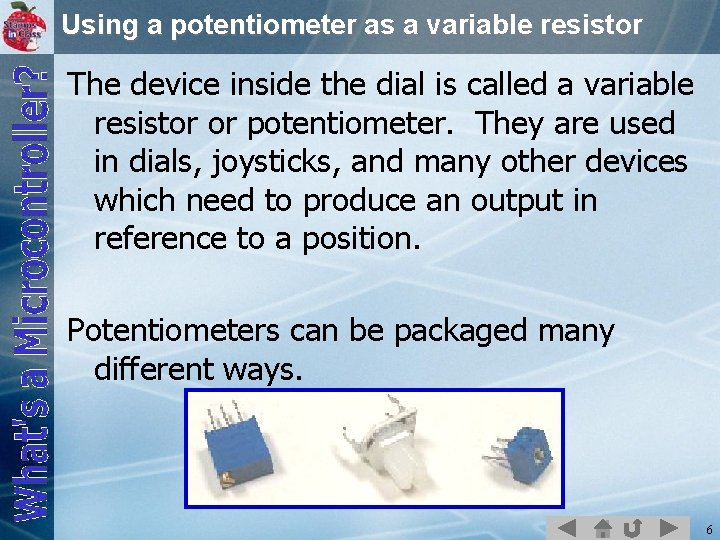 Stamps in Class

Using a potentiometer as a variable resistor

What's a Microcontroller?

The device inside the dial is called a variable resistor or potentiometer. They are used in dials, joysticks, and many other devices which need to produce an output in reference to a position.

Potentiometers can be packaged many different ways.

6